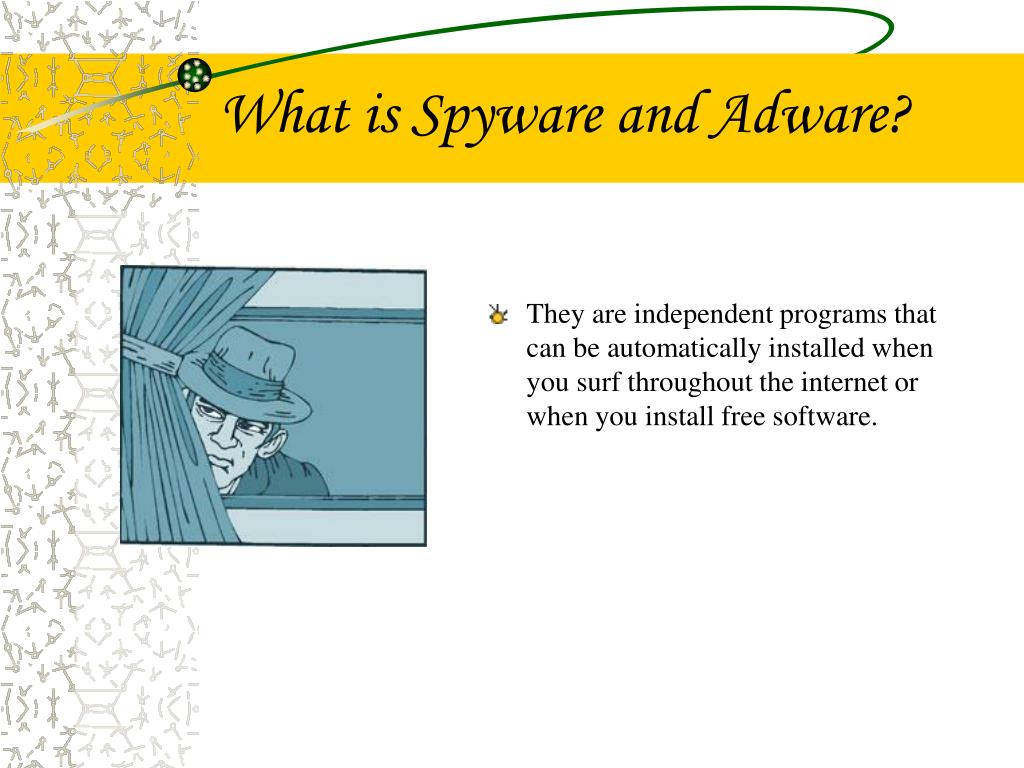 What is Spyware and Adware?

They are independent programs that can be automatically installed when you surf throughout the internet or when you install free software.